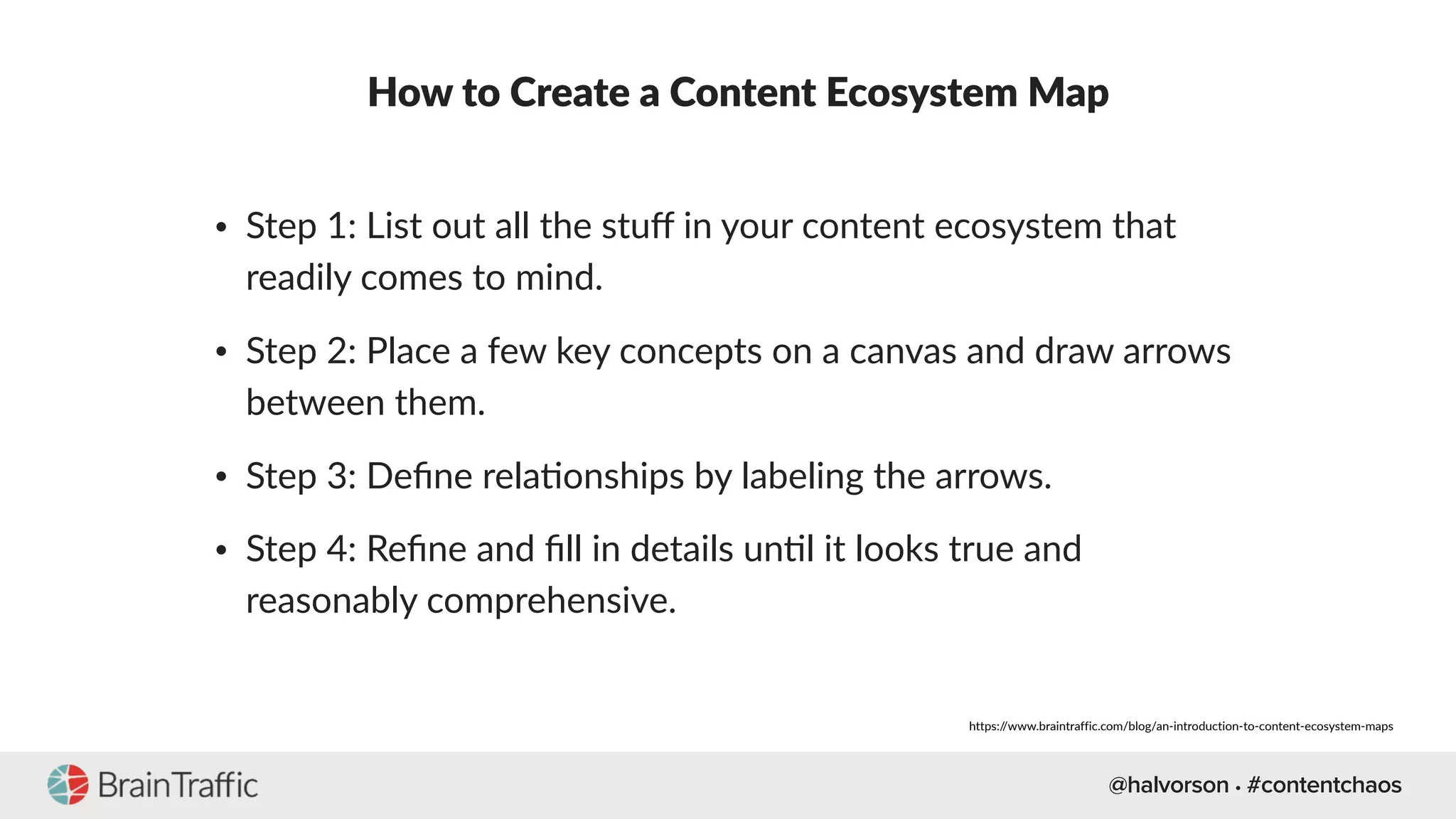 How to Create a Content Ecosystem Map

• Step 1: List out all the stuff in your content ecosystem that readily comes to mind.

• Step 2: Place a few key concepts on a canvas and draw arrows between them.

• Step 3: Define relationships by labeling the arrows.

• Step 4: Refine and fill in details until it looks true and reasonably comprehensive.

https://www.braintraffic.com/blog/an-introduction-to-content-ecosystem-maps

BrainTraffic

@halvorson • #contentchaos